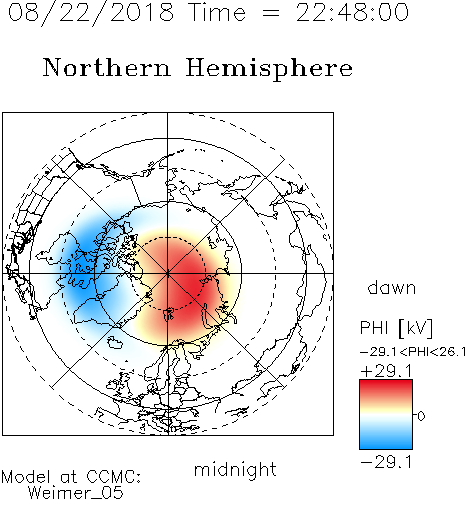 08/22/2018 Time = 22:48:00

Northern Hemisphere

dawn

PHI [kV]

−29.1<PHI<26.1

+29.1

0

−29.1

midnight

Model at CCMC:
Weimer_05